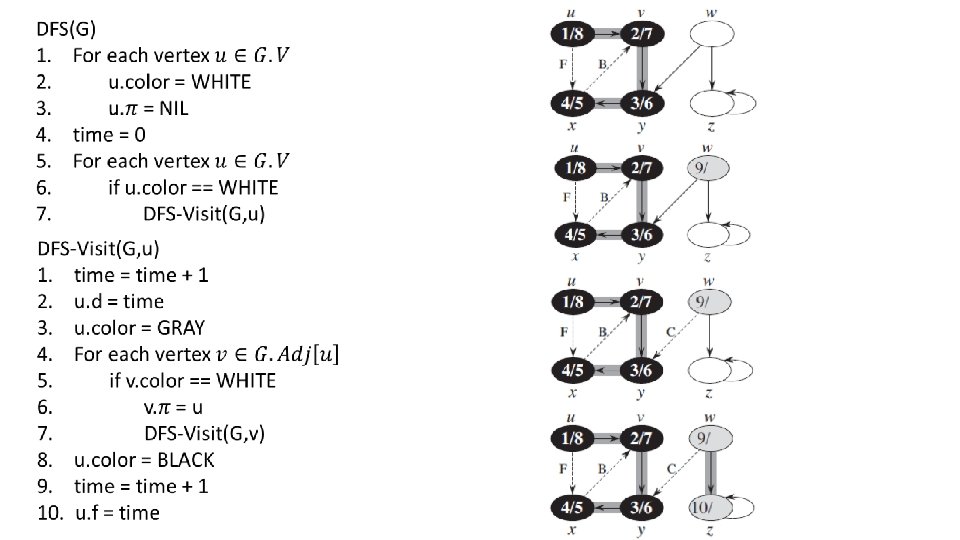 DFS(G)
1. For each vertex $u \in G.V$
2. u.color = WHITE
3. u.$\pi$ = NIL
4. time = 0
5. For each vertex $u \in G.V$
6. if u.color == WHITE
7. DFS-Visit(G,u)

DFS-Visit(G,u)
1. time = time + 1
2. u.d = time
3. u.color = GRAY
4. For each vertex $v \in G.Adj[u]$
5. if v.color == WHITE
6. v.$\pi$ = u
7. DFS-Visit(G,v)
8. u.color = BLACK
9. time = time + 1
10. u.f = time

u v w
1/8 2/7
F B
4/5 3/6
x y z

u v w
1/8 2/7 9/
F B
4/5 3/6
x y z

u v w
1/8 2/7 9/
F B C
4/5 3/6
x y z

u v w
1/8 2/7 9/
F B C
4/5 3/6 10/
x y z